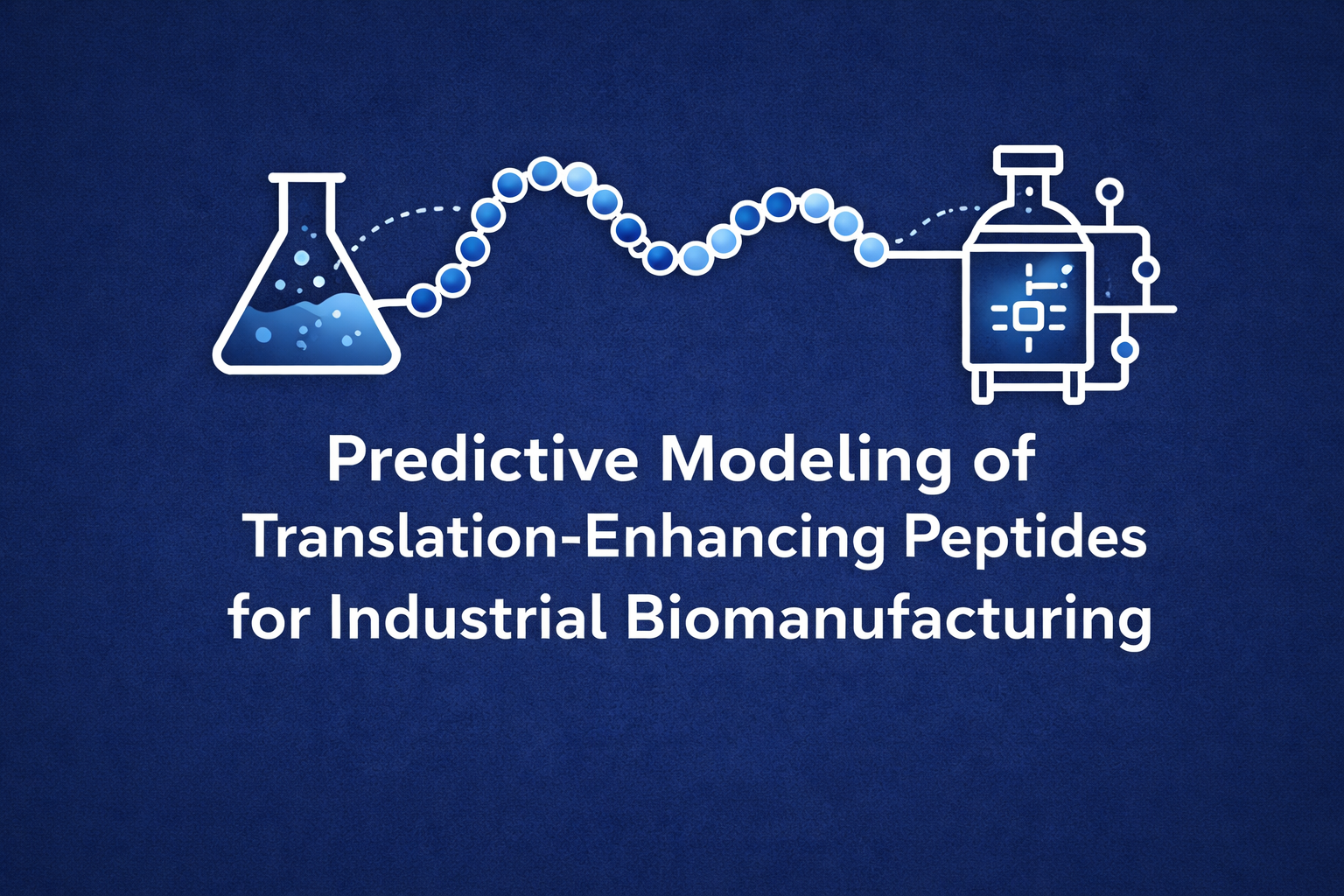 Predictive Modeling of Translation-Enhancing Peptides for Industrial Biomanufacturing